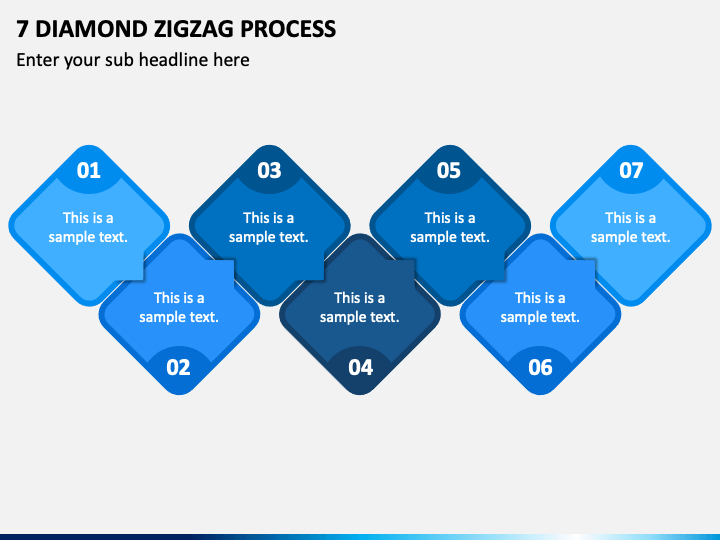 7 DIAMOND ZIGZAG PROCESS

Enter your sub headline here

01
This is a sample text.

02
This is a sample text.

03
This is a sample text.

04
This is a sample text.

05
This is a sample text.

06
This is a sample text.

07
This is a sample text.